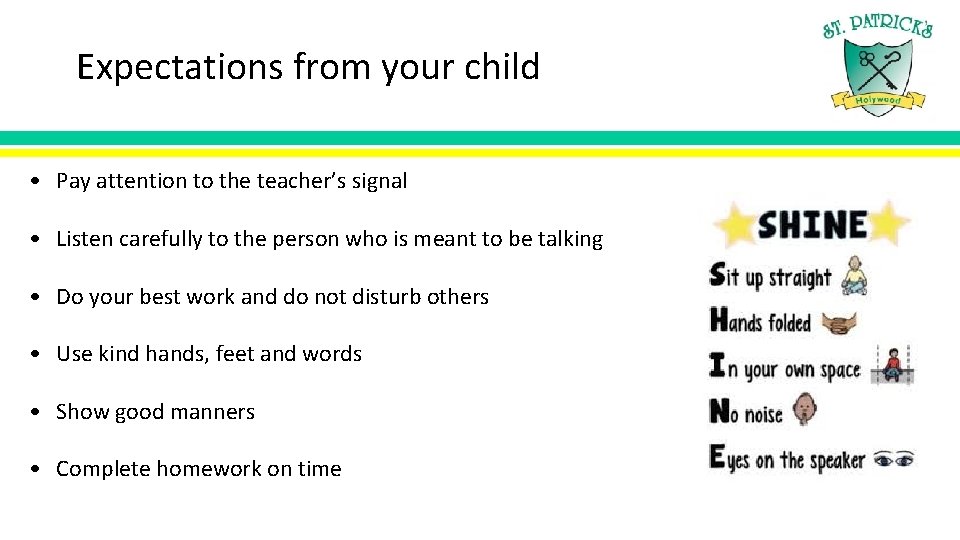 Expectations from your child

ST. PATRICK'S
Holywood

• Pay attention to the teacher's signal

• Listen carefully to the person who is meant to be talking

• Do your best work and do not disturb others

• Use kind hands, feet and words

• Show good manners

• Complete homework on time

SHINE
Sit up straight
Hands folded
In your own space
No noise
Eyes on the speaker